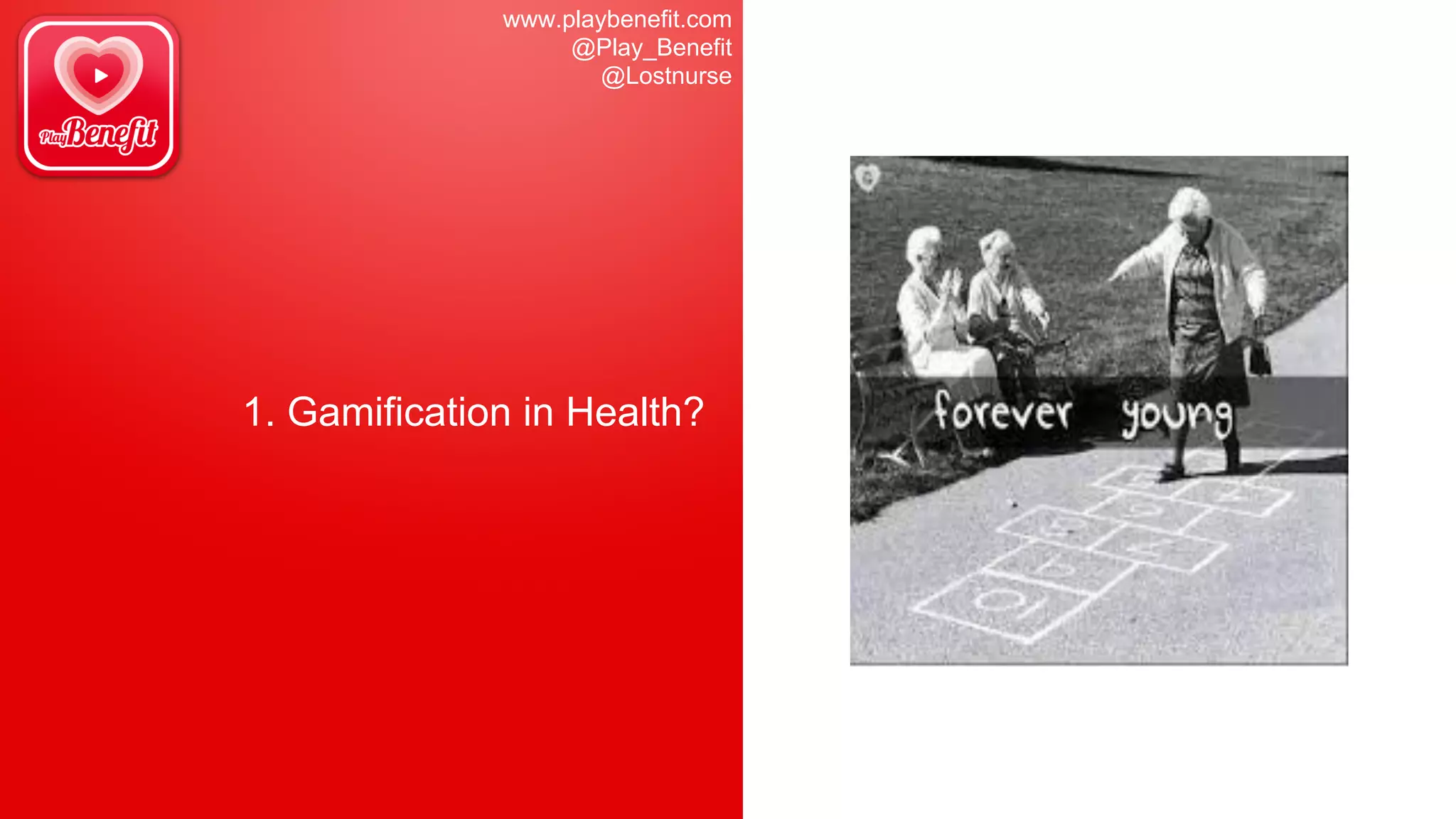 Play Benefit

www.playbenefit.com
@Play_Benefit
@Lostnurse

1. Gamification in Health?

forever young